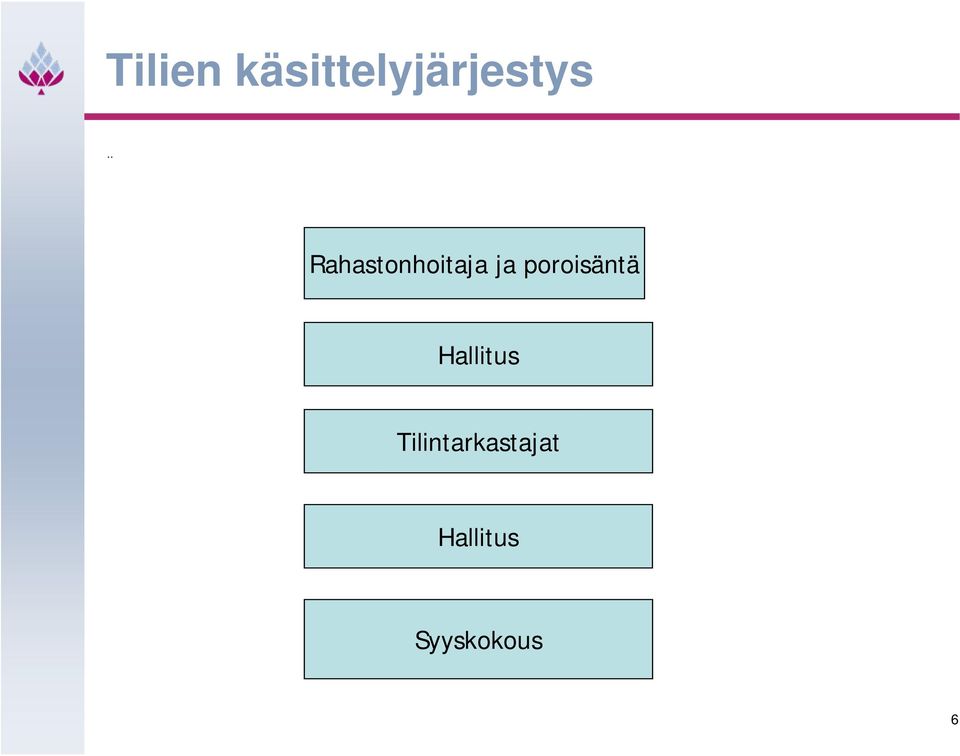 Tilien käsittelyjärjestys

..

Rahastonhoitaja ja poroisäntä

Hallitus

Tilintarkastajat

Hallitus

Syyskokous

6